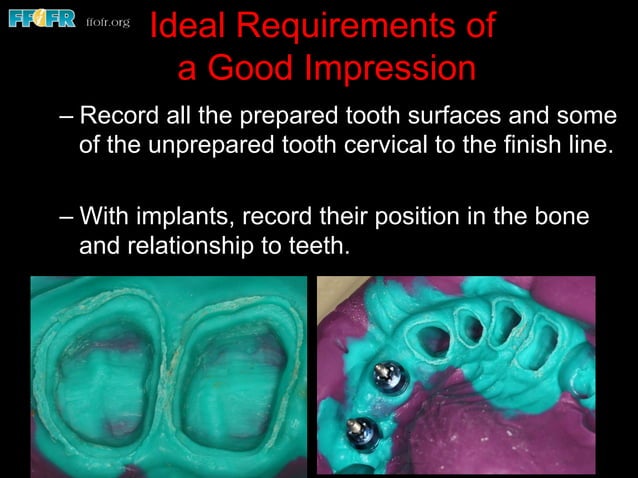 FFOFR ffofr.org

Ideal Requirements of a Good Impression

– Record all the prepared tooth surfaces and some of the unprepared tooth cervical to the finish line.

– With implants, record their position in the bone and relationship to teeth.